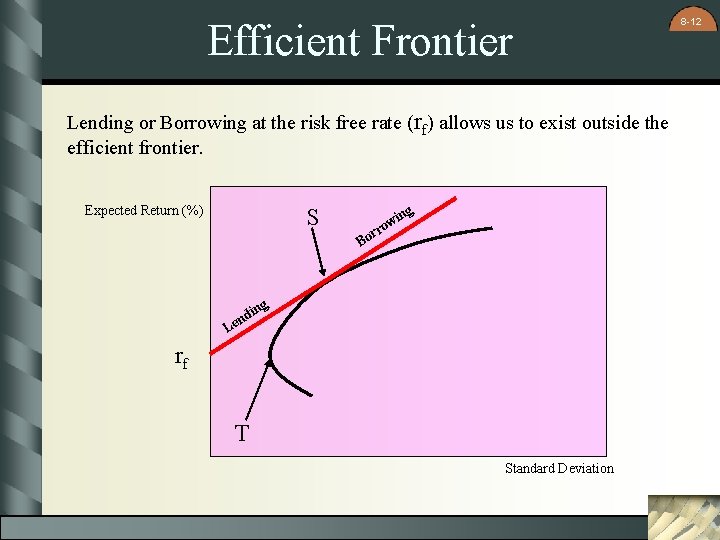 8-12

Efficient Frontier

Lending or Borrowing at the risk free rate ($r_f$) allows us to exist outside the efficient frontier.

Expected Return (%)

S

Borrowing

Lending

$r_f$

T

Standard Deviation